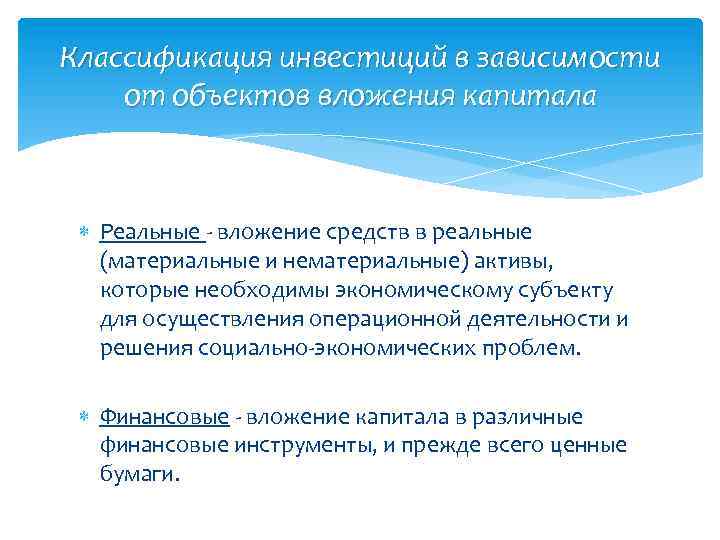 Классификация инвестиций в зависимости от объектов вложения капитала

Реальные - вложение средств в реальные (материальные и нематериальные) активы, которые необходимы экономическому субъекту для осуществления операционной деятельности и решения социально-экономических проблем.

Финансовые - вложение капитала в различные финансовые инструменты, и прежде всего ценные бумаги.